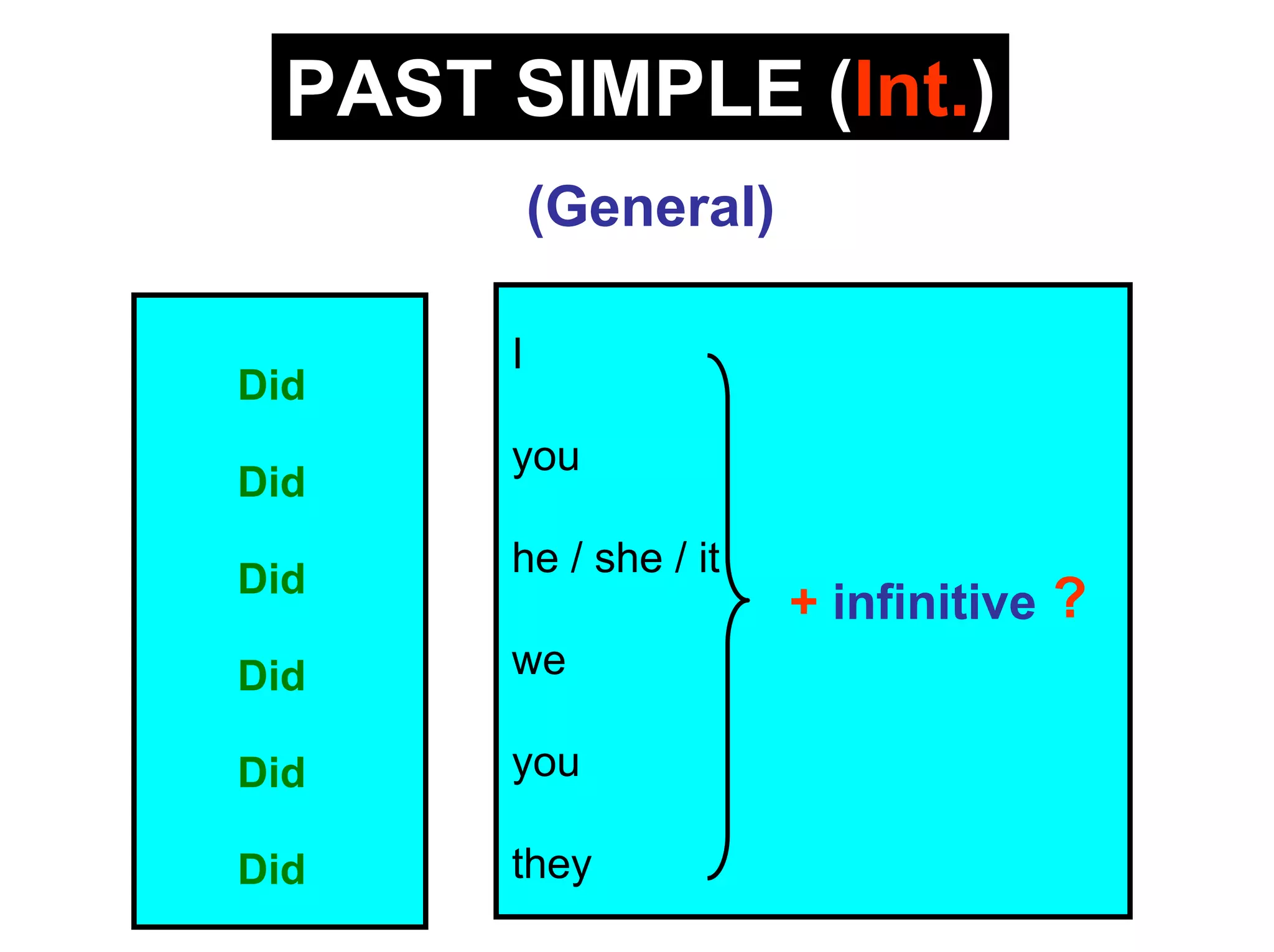 PAST SIMPLE (Int.)

(General)

Did
Did
Did
Did
Did
Did

I
you
he / she / it
we
you
they

+ infinitive ?